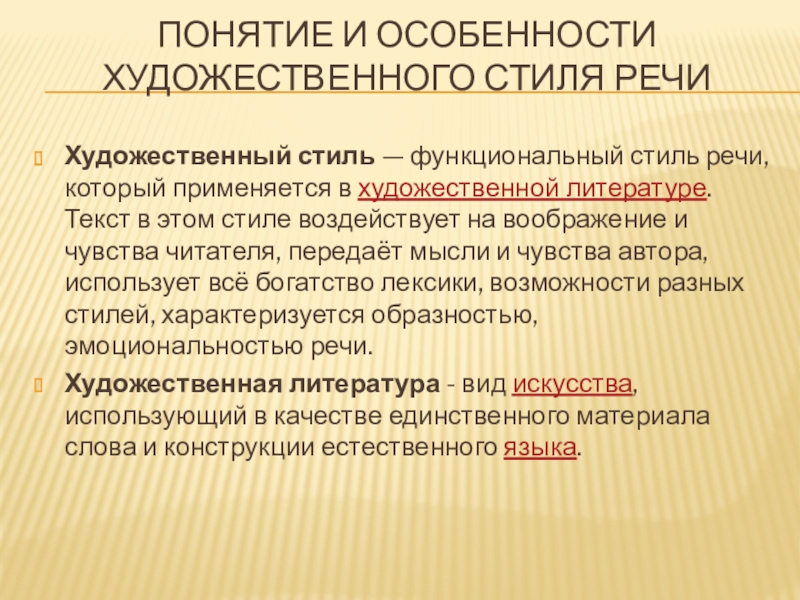 ПОНЯТИЕ И ОСОБЕННОСТИ ХУДОЖЕСТВЕННОГО СТИЛЯ РЕЧИ

Художественный стиль — функциональный стиль речи, который применяется в художественной литературе. Текст в этом стиле воздействует на воображение и чувства читателя, передаёт мысли и чувства автора, использует всё богатство лексики, возможности разных стилей, характеризуется образностью, эмоциональностью речи.

Художественная литература - вид искусства, использующий в качестве единственного материала слова и конструкции естественного языка.